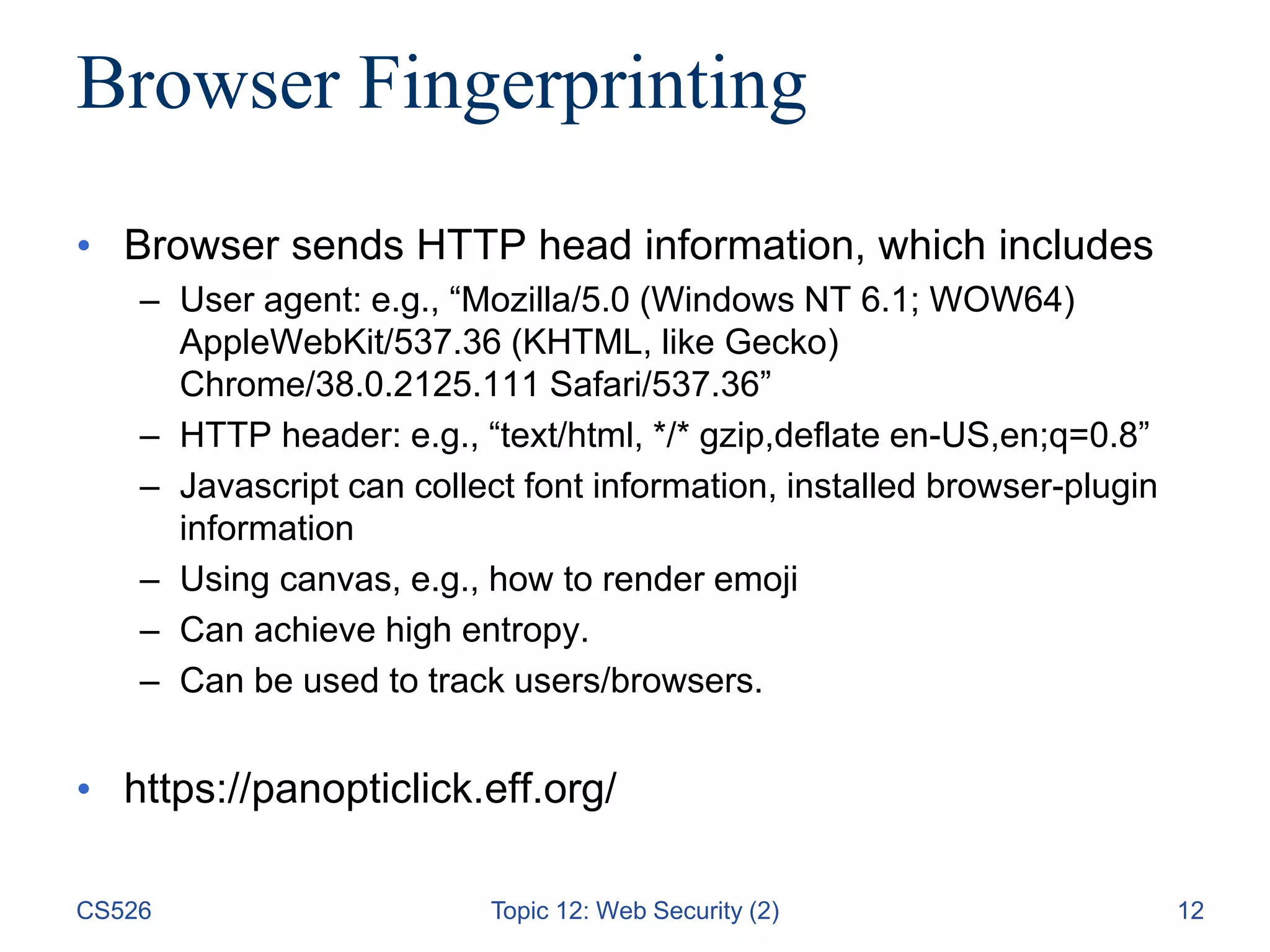 Browser Fingerprinting

• Browser sends HTTP head information, which includes
– User agent: e.g., “Mozilla/5.0 (Windows NT 6.1; WOW64) AppleWebKit/537.36 (KHTML, like Gecko) Chrome/38.0.2125.111 Safari/537.36”
– HTTP header: e.g., “text/html, */* gzip,deflate en-US,en;q=0.8”
– Javascript can collect font information, installed browser-plugin information
– Using canvas, e.g., how to render emoji
– Can achieve high entropy.
– Can be used to track users/browsers.

• https://panopticlick.eff.org/

CS526 Topic 12: Web Security (2) 12